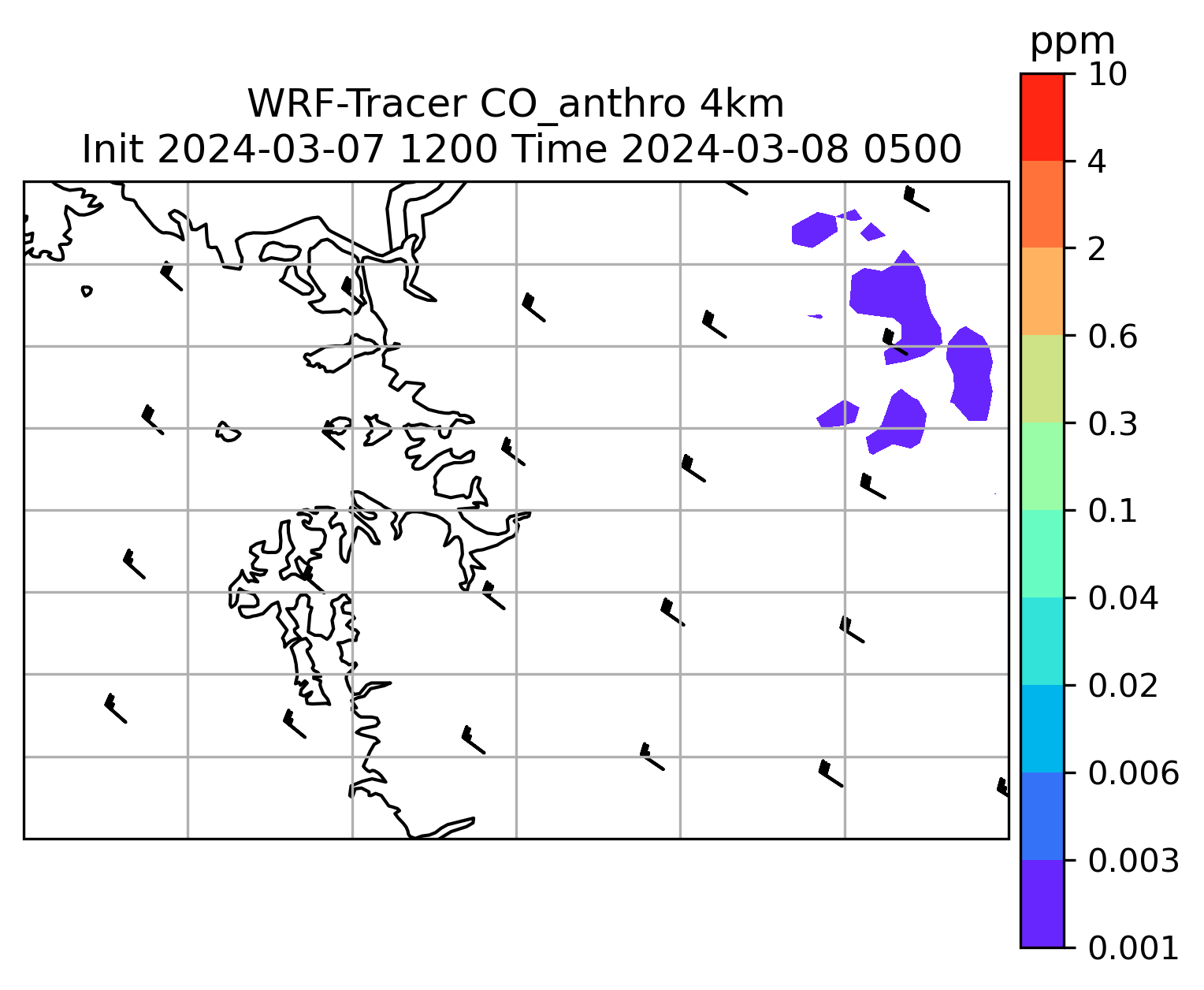 WRF-Tracer CO_anthro 4km
Init 2024-03-07 1200 Time 2024-03-08 0500

ppm
10
4
2
0.6
0.3
0.1
0.04
0.02
0.006
0.003
0.001